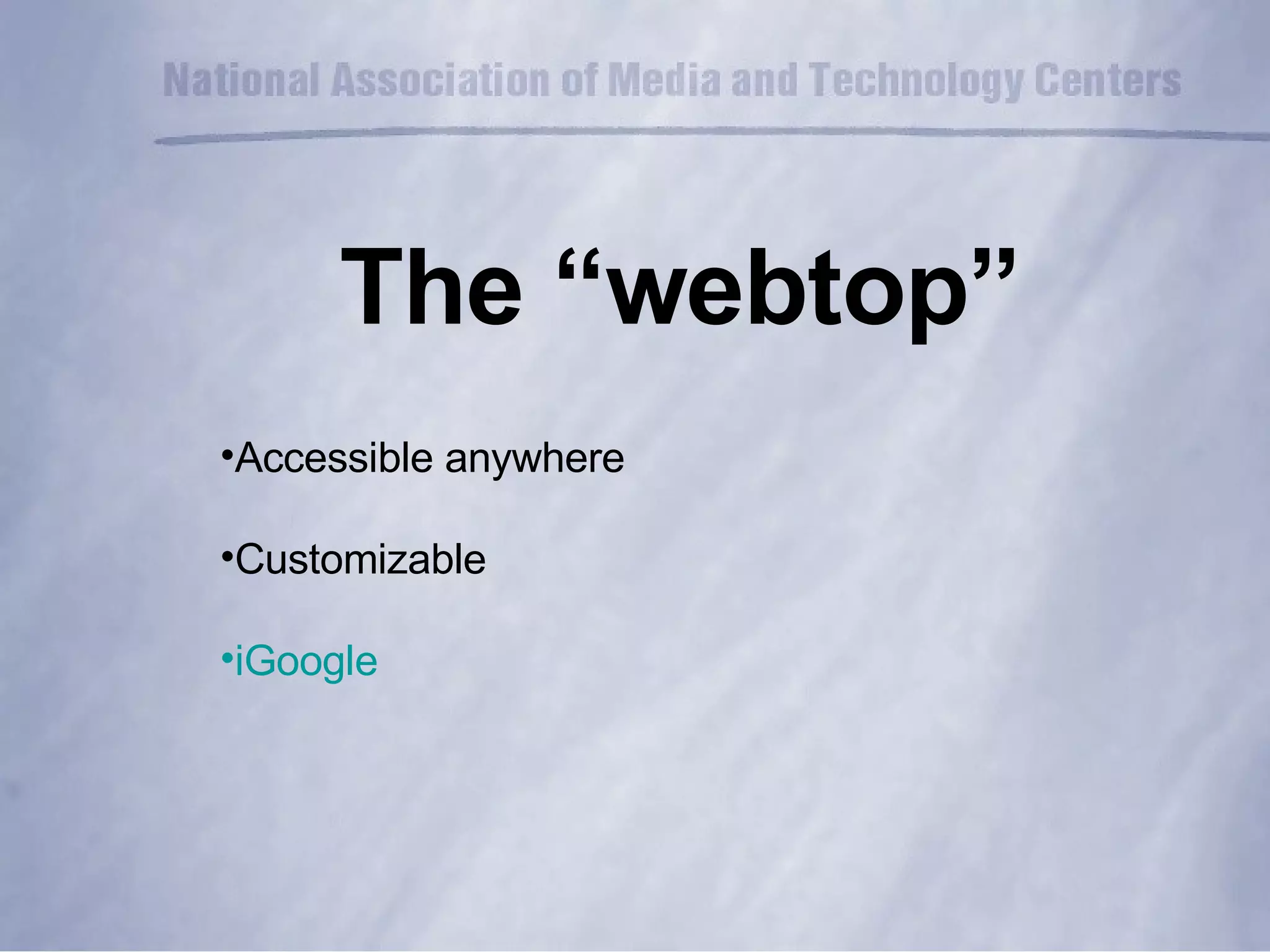 National Association of Media and Technology Centers

The “webtop”

•Accessible anywhere

•Customizable

•iGoogle